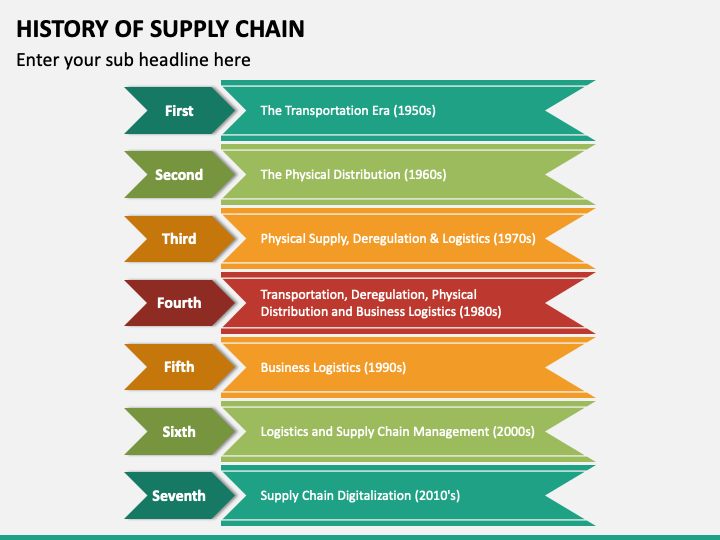 HISTORY OF SUPPLY CHAIN

Enter your sub headline here

First
The Transportation Era (1950s)

Second
The Physical Distribution (1960s)

Third
Physical Supply, Deregulation & Logistics (1970s)

Fourth
Transportation, Deregulation, Physical Distribution and Business Logistics (1980s)

Fifth
Business Logistics (1990s)

Sixth
Logistics and Supply Chain Management (2000s)

Seventh
Supply Chain Digitalization (2010's)